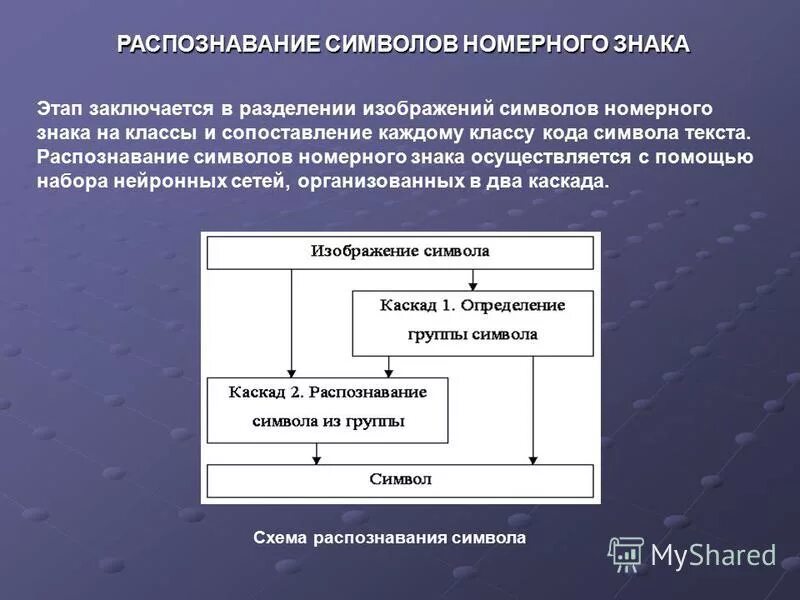 РАСПОЗНАВАНИЕ СИМВОЛОВ НОМЕРНОГО ЗНАКА

Этап заключается в разделении изображений символов номерного знака на классы и сопоставление каждому классу кода символа текста. Распознавание символов номерного знака осуществляется с помощью набора нейронных сетей, организованных в два каскада.

Изображение символа

Каскад 1. Определение группы символа

Каскад 2. Распознавание символа из группы

Символ

Схема распознавания символа

MyShared